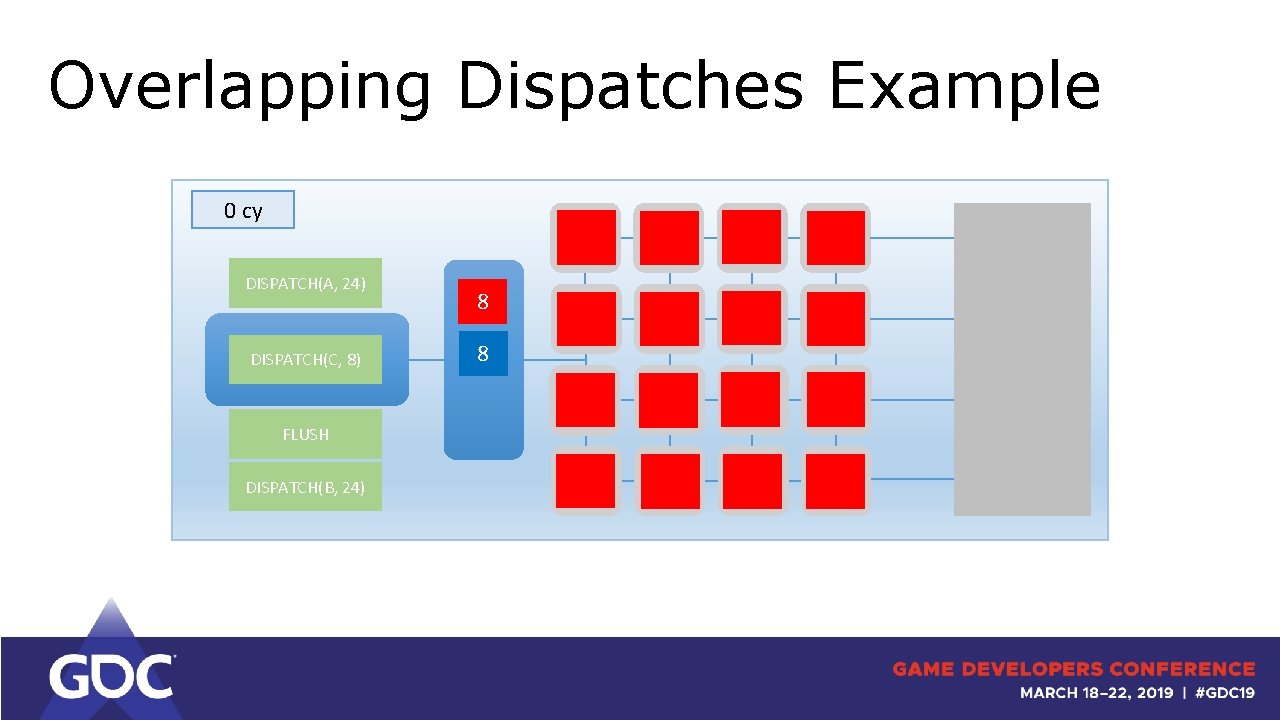 Overlapping Dispatches Example

0 cy

DISPATCH(A, 24)

DISPATCH(C, 8)

FLUSH

DISPATCH(B, 24)

8

8

GDC

GAME DEVELOPERS CONFERENCE
MARCH 18–22, 2019 | #GDC19